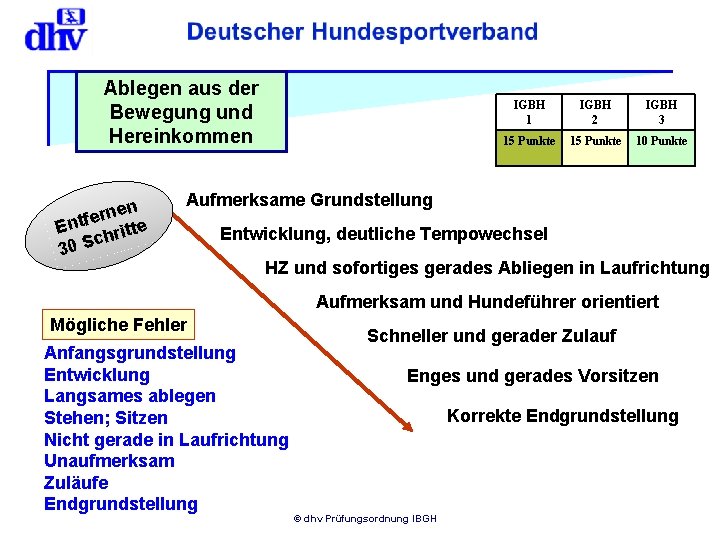 dhv

Deutscher Hundesportverband

Ablegen aus der Bewegung und Hereinkommen

| IGBH 1 | IGBH 2 | IGBH 3 |
|---|---|---|
| 15 Punkte | 15 Punkte | 10 Punkte |

Entfernen 30 Schritte

Aufmerksame Grundstellung

Entwicklung, deutliche Tempowechsel

HZ und sofortiges gerades Abliegen in Laufrichtung

Aufmerksam und Hundeführer orientiert

Schneller und gerader Zulauf

Enges und gerades Vorsitzen

Korrekte Endgrundstellung

Mögliche Fehler

Anfangsgrundstellung
Entwicklung
Langsames ablegen
Stehen; Sitzen
Nicht gerade in Laufrichtung
Unaufmerksam
Zuläufe
Endgrundstellung

© dhv Prüfungsordnung IBGH